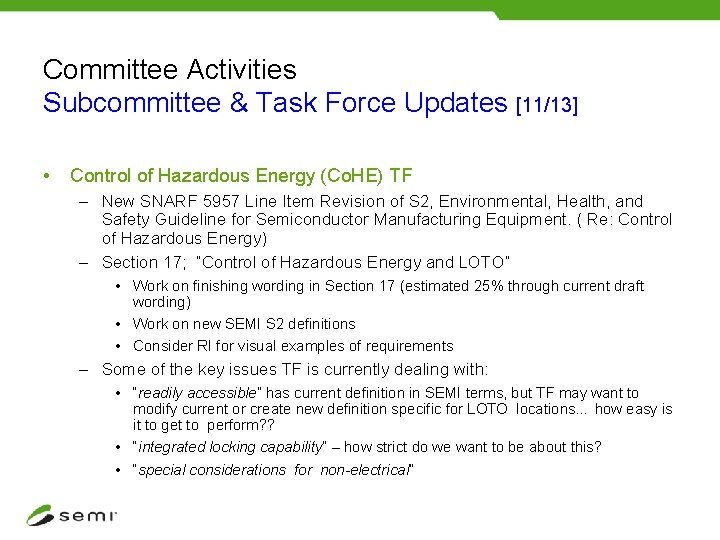 Committee Activities
Subcommittee & Task Force Updates [11/13]

• Control of Hazardous Energy (CoHE) TF
– New SNARF 5957 Line Item Revision of S2, Environmental, Health, and Safety Guideline for Semiconductor Manufacturing Equipment. ( Re: Control of Hazardous Energy)
– Section 17; "Control of Hazardous Energy and LOTO"
• Work on finishing wording in Section 17 (estimated 25% through current draft wording)
• Work on new SEMI S2 definitions
• Consider RI for visual examples of requirements
– Some of the key issues TF is currently dealing with:
• "readily accessible" has current definition in SEMI terms, but TF may want to modify current or create new definition specific for LOTO locations... how easy is it to get to perform??
• "integrated locking capability" – how strict do we want to be about this?
• "special considerations for non-electrical"

semi